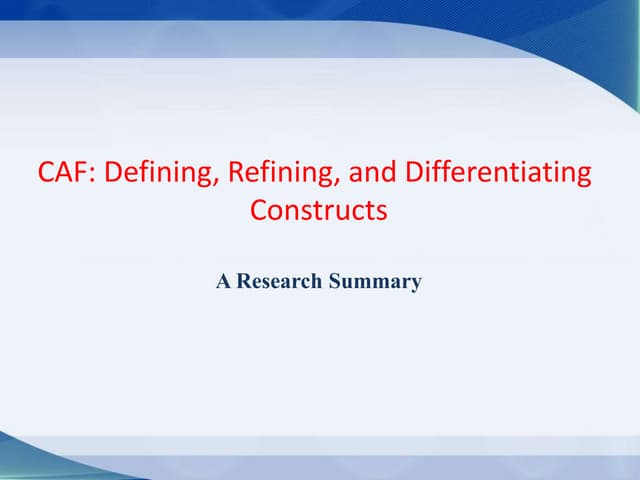 CAF: Defining, Refining, and Differentiating Constructs

A Research Summary